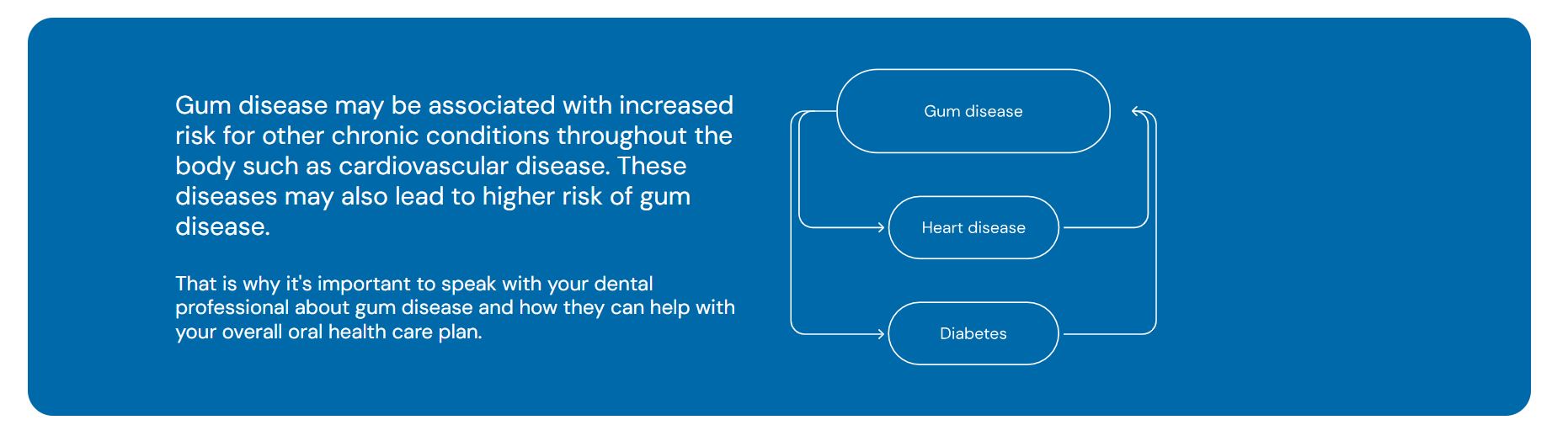 Gum disease may be associated with increased risk for other chronic conditions throughout the body such as cardiovascular disease. These diseases may also lead to higher risk of gum disease.

That is why it's important to speak with your dental professional about gum disease and how they can help with your overall oral health care plan.

Gum disease

Heart disease

Diabetes